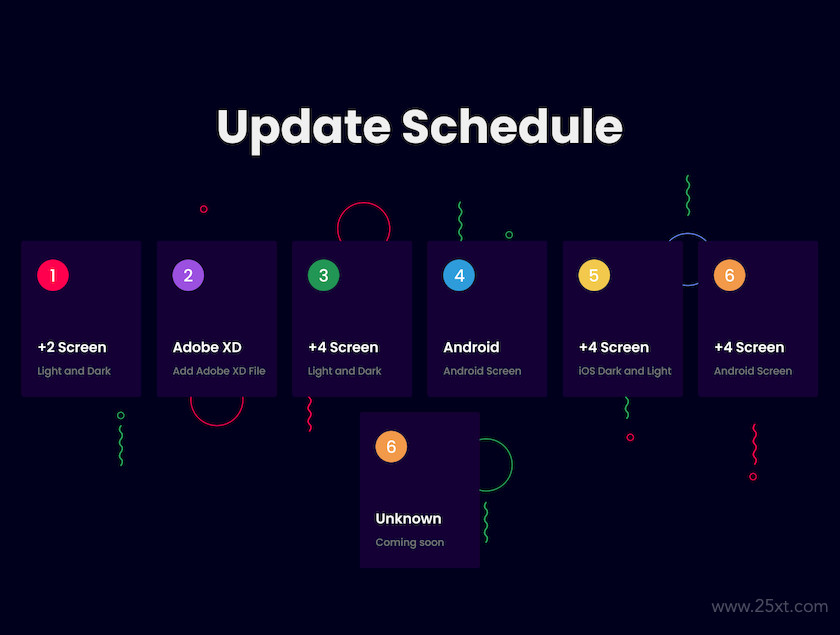 Update Schedule

1

+2 Screen

Light and Dark

2

Adobe XD

Add Adobe XD File

3

+4 Screen

Light and Dark

4

Android

Android Screen

5

+4 Screen

iOS Dark and Light

6

+4 Screen

Android Screen

6

Unknown

Coming soon

www.25xt.com